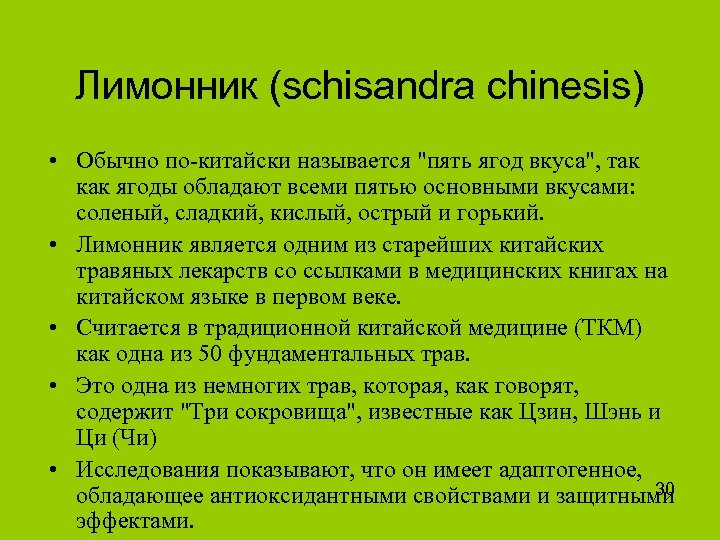 Лимонник (schisandra chinesis)

• Обычно по-китайски называется "пять ягод вкуса", так как ягоды обладают всеми пятью основными вкусами: соленый, сладкий, кислый, острый и горький.
• Лимонник является одним из старейших китайских травяных лекарств со ссылками в медицинских книгах на китайском языке в первом веке.
• Считается в традиционной китайской медицине (ТКМ) как одна из 50 фундаментальных трав.
• Это одна из немногих трав, которая, как говорят, содержит "Три сокровища", известные как Цзин, Шэнь и Ци (Чи)
• Исследования показывают, что он имеет адаптогенное, обладающее антиоксидантными свойствами и защитными эффектами.

30